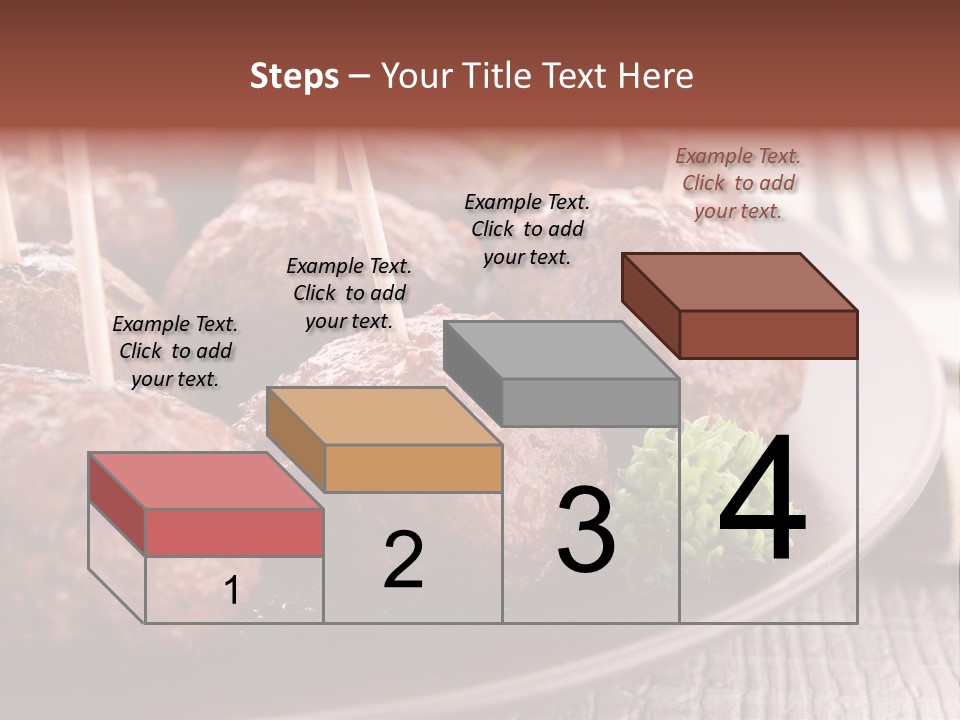 Steps – Your Title Text Here

Example Text. Click to add your text.

Example Text. Click to add your text.

Example Text. Click to add your text.

Example Text. Click to add your text.

1

2

3

4